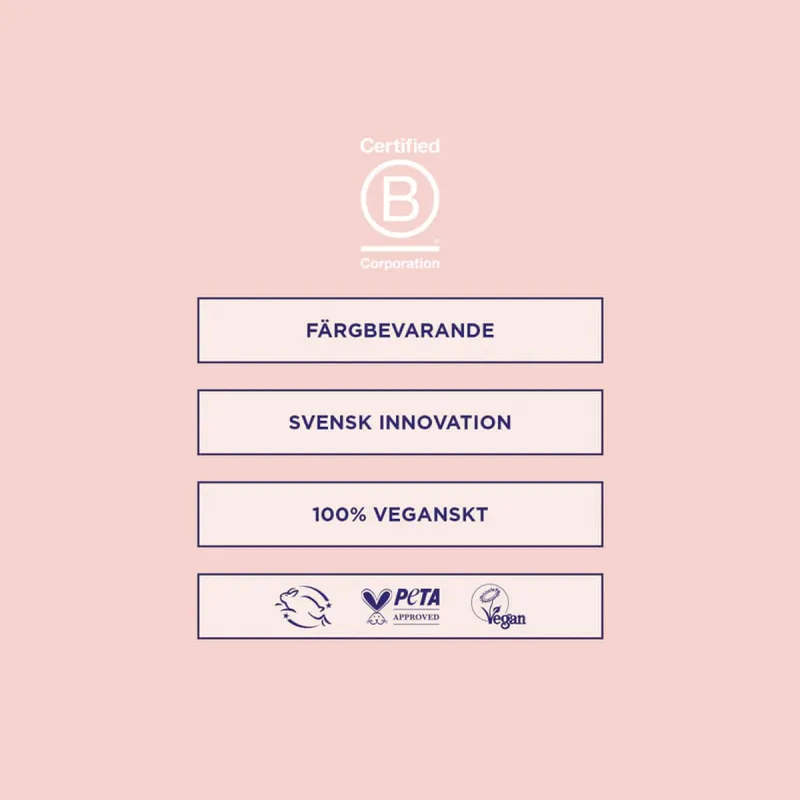 Certified
B
Corporation

FÄRGBEVARANDE

SVENSK INNOVATION

100% VEGANSKT

PETA
APPROVED

Vegan